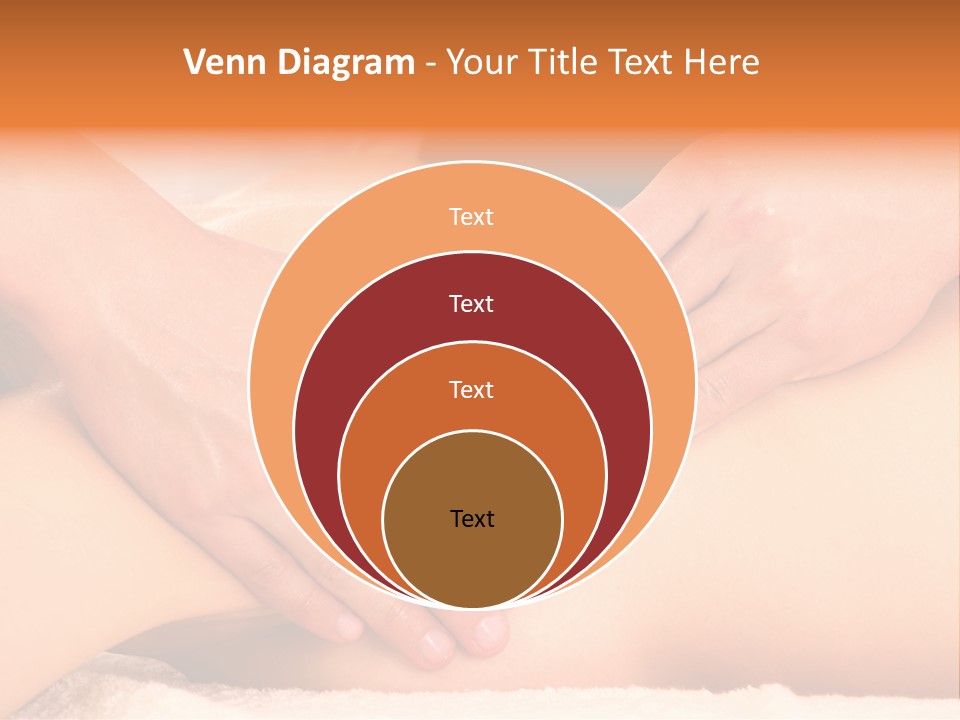 Venn Diagram - Your Title Text Here

Text

Text

Text

Text